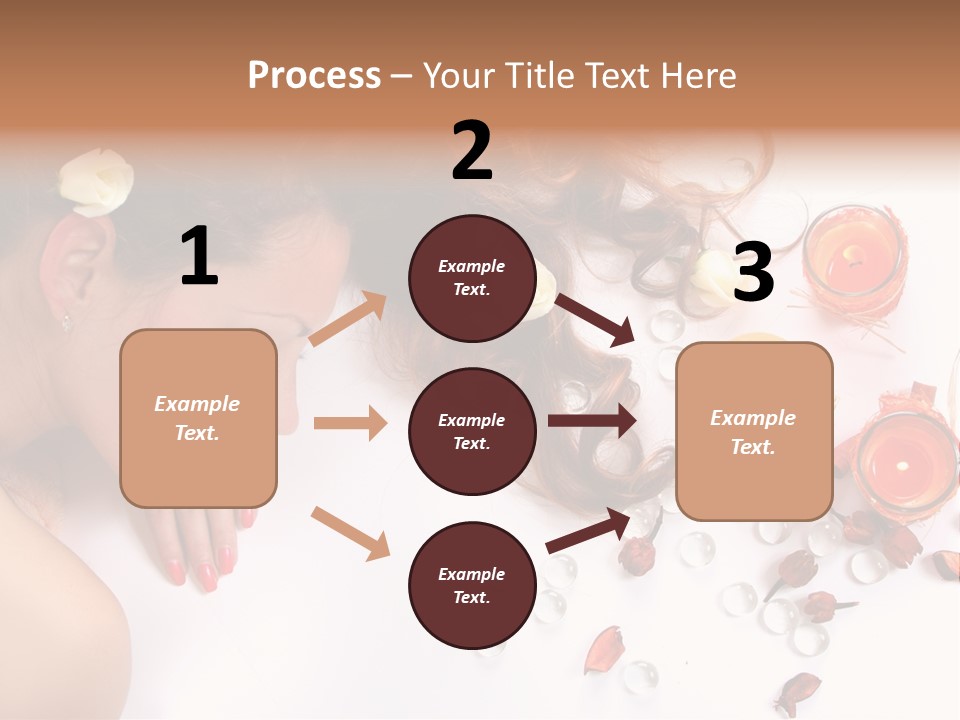 Process – Your Title Text Here

1

Example Text.

2

Example Text.

Example Text.

Example Text.

3

Example Text.